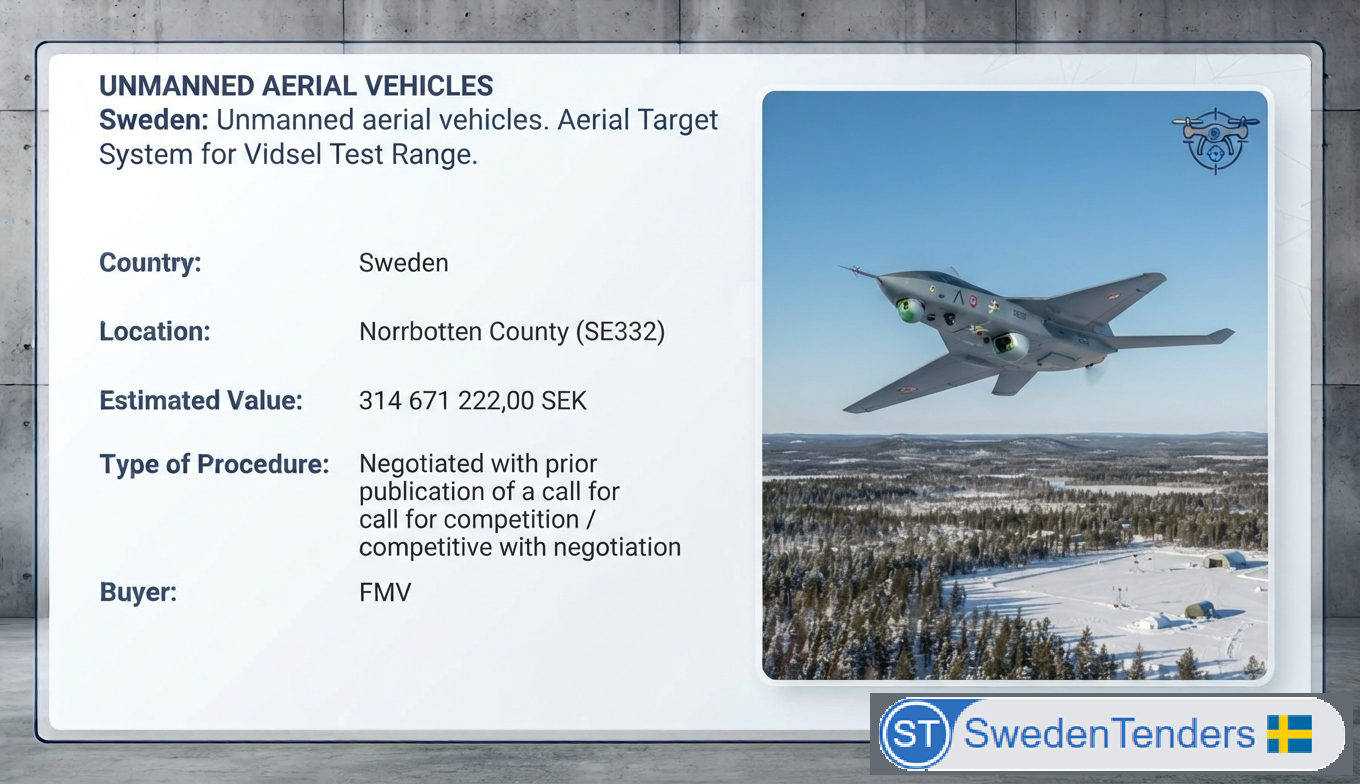 UNMANNED AERIAL VEHICLES
Sweden: Unmanned aerial vehicles. Aerial Target System for Vidsel Test Range.

Country: Sweden

Location: Norrbotten County (SE332)

Estimated Value: 314 671 222,00 SEK

Type of Procedure: Negotiated with prior publication of a call for call for competition / competitive with negotiation

Buyer: FMV

ST SwedenTenders